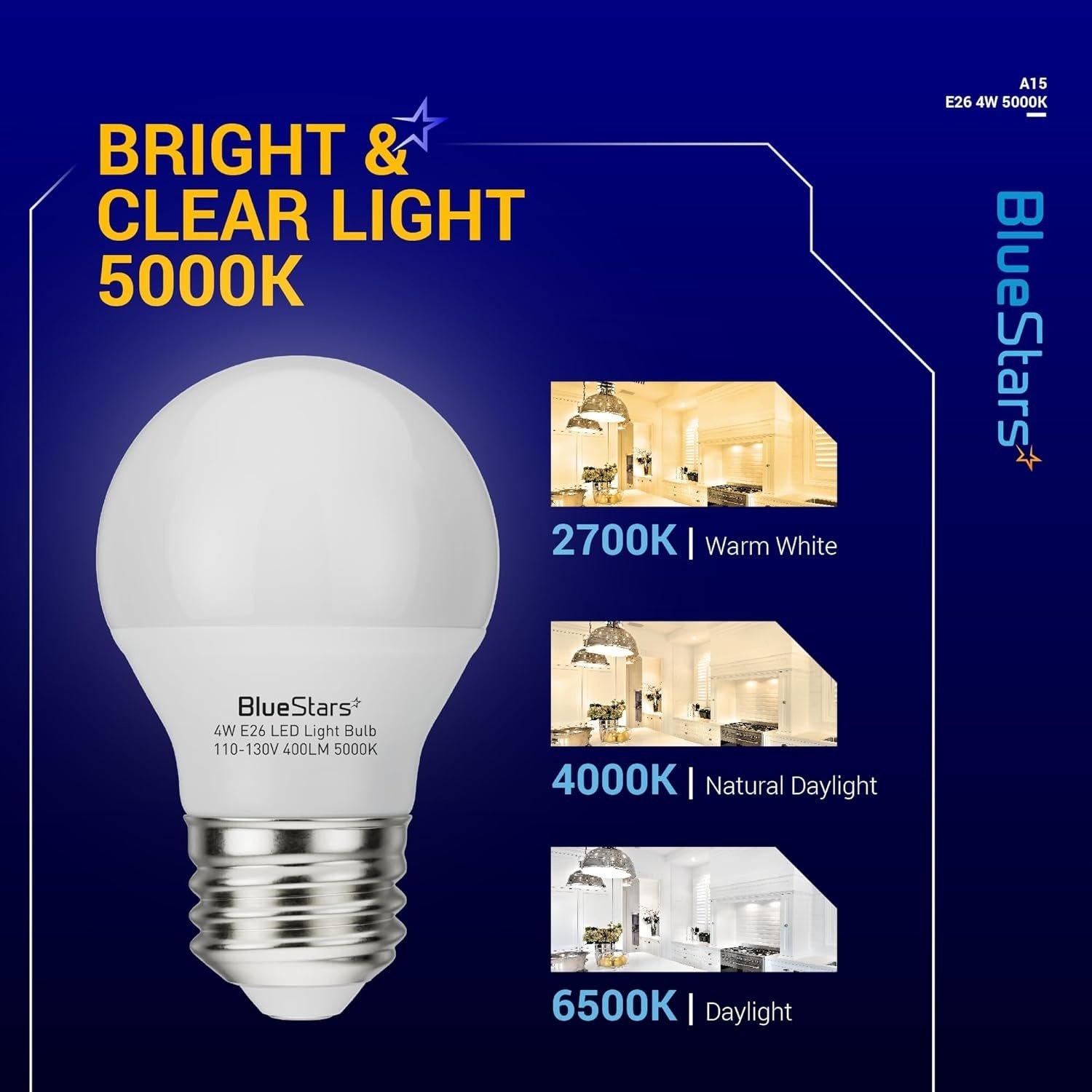 A15
E26 4W 5000K

BRIGHT & CLEAR LIGHT 5000K

BlueStars

BlueStars
4W E26 LED Light Bulb
110-130V 400LM 5000K

2700K | Warm White

4000K | Natural Daylight

6500K | Daylight